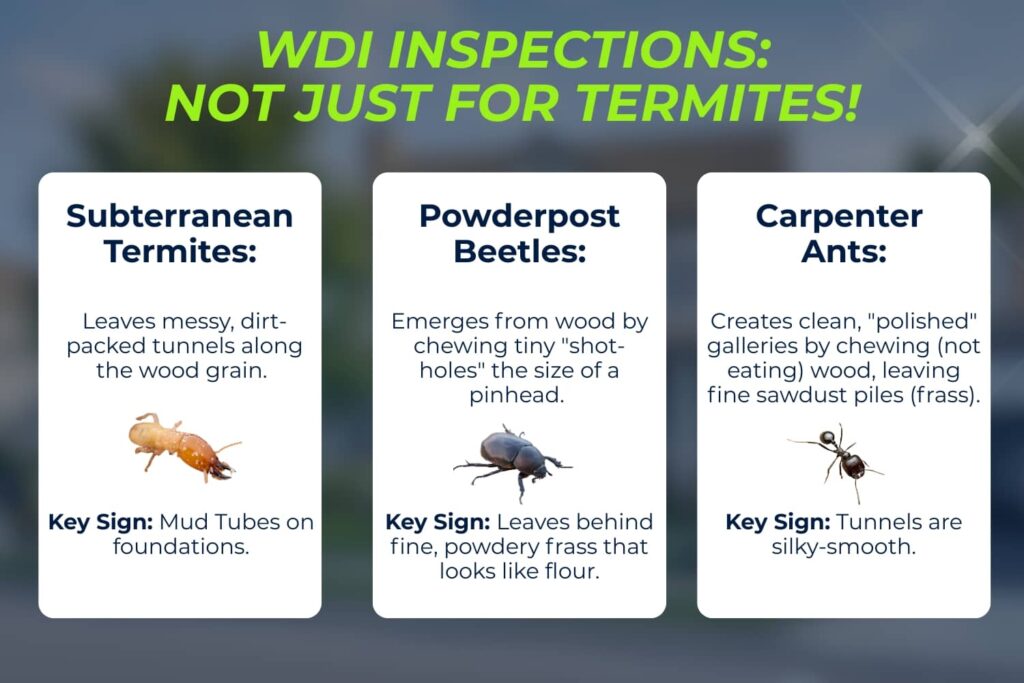 WDI INSPECTIONS:
NOT JUST FOR TERMITES!

Subterranean Termites:

Leaves messy, dirt-packed tunnels along the wood grain.

Key Sign: Mud Tubes on foundations.

Powderpost Beetles:

Emerges from wood by chewing tiny "shot-holes" the size of a pinhead.

Key Sign: Leaves behind fine, powdery frass that looks like flour.

Carpenter Ants:

Creates clean, "polished" galleries by chewing (not eating) wood, leaving fine sawdust piles (frass).

Key Sign: Tunnels are silky-smooth.